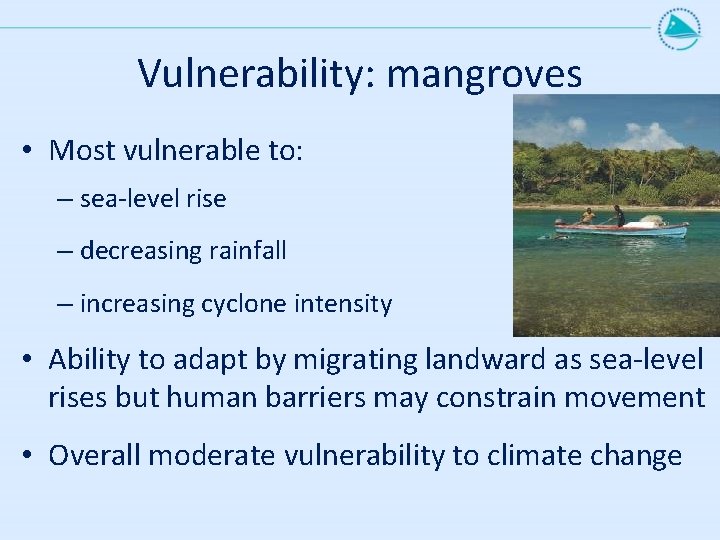 Vulnerability: mangroves

• Most vulnerable to:
– sea-level rise
– decreasing rainfall
– increasing cyclone intensity

• Ability to adapt by migrating landward as sea-level rises but human barriers may constrain movement

• Overall moderate vulnerability to climate change